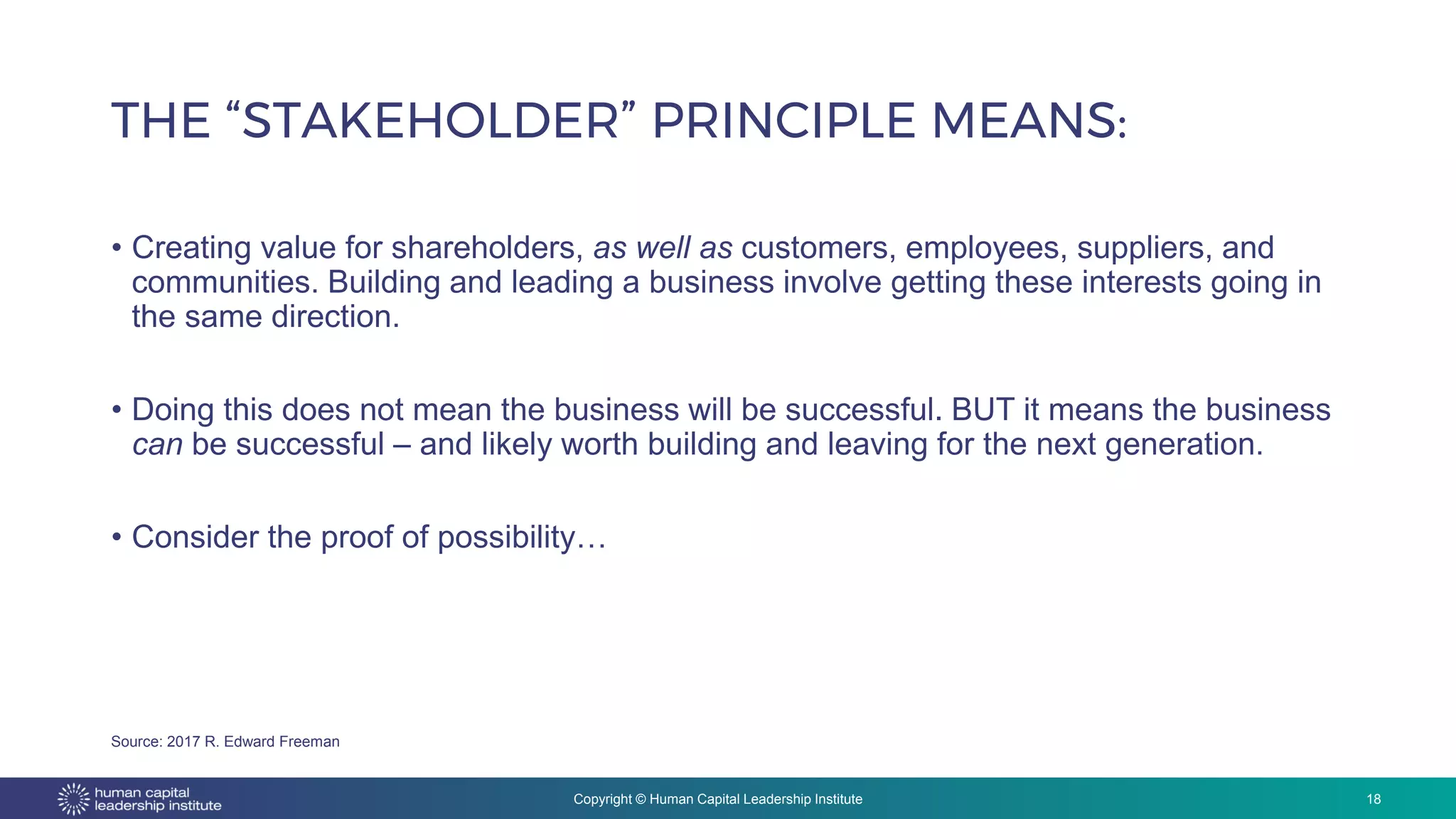 THE “STAKEHOLDER” PRINCIPLE MEANS:

• Creating value for shareholders, as well as customers, employees, suppliers, and communities. Building and leading a business involve getting these interests going in the same direction.

• Doing this does not mean the business will be successful. BUT it means the business can be successful – and likely worth building and leaving for the next generation.

• Consider the proof of possibility…

Source: 2017 R. Edward Freeman

human capital leadership institute

Copyright © Human Capital Leadership Institute

18